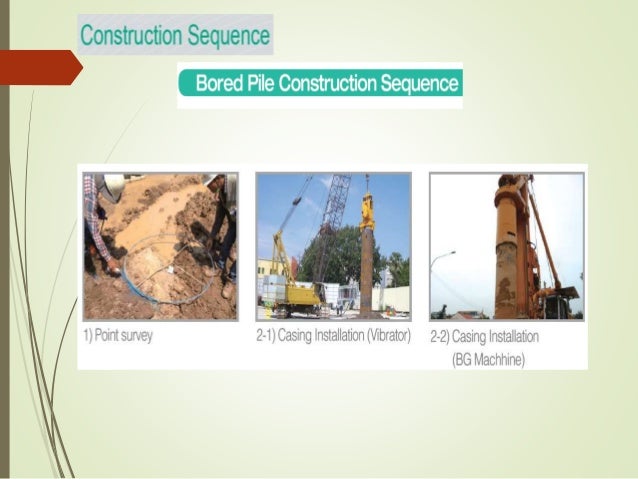 Construction Sequence

Bored Pile Construction Sequence

1) Point survey

2-1) Casing Installation (Vibrator)

2-2) Casing Installation (BG Machhine)